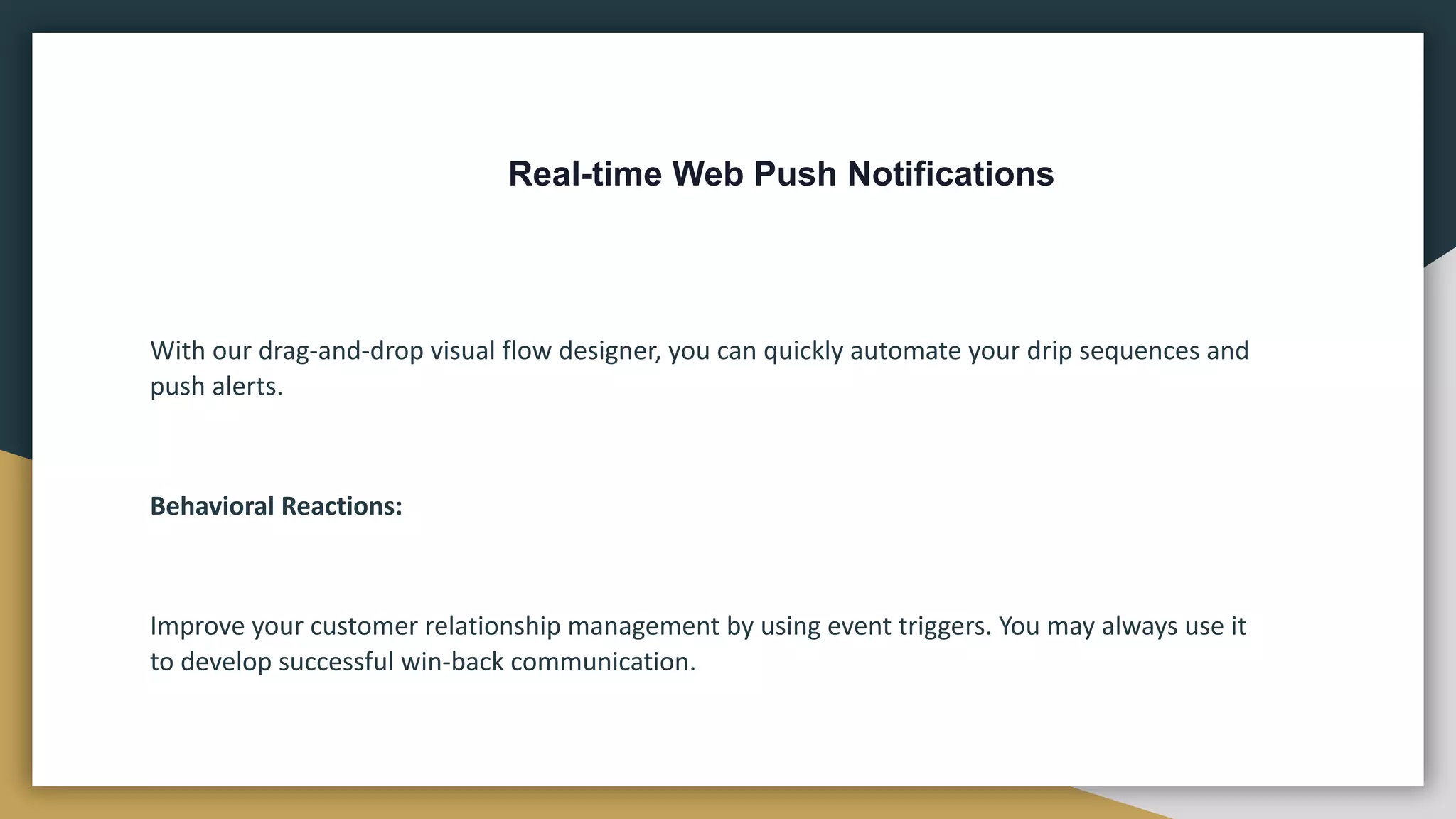 Real-time Web Push Notifications

With our drag-and-drop visual flow designer, you can quickly automate your drip sequences and push alerts.

Behavioral Reactions:

Improve your customer relationship management by using event triggers. You may always use it to develop successful win-back communication.